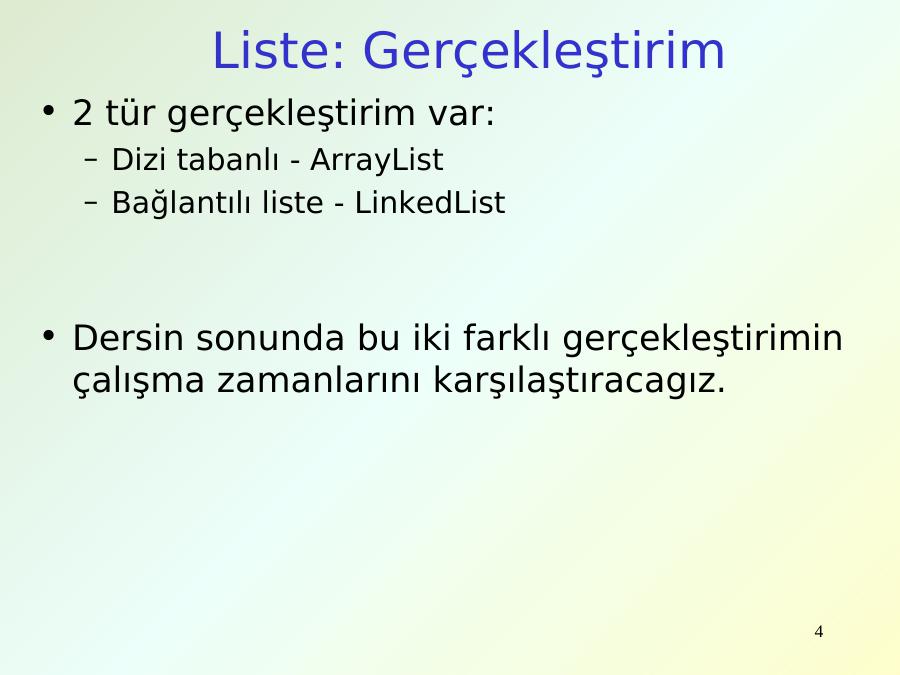 Liste: Gerçekleştirim

• 2 tür gerçekleştirim var:
– Dizi tabanlı - ArrayList
– Bağlantılı liste - LinkedList

• Dersin sonunda bu iki farklı gerçekleştirimin çalışma zamanlarını karşılaştıracagız.

4